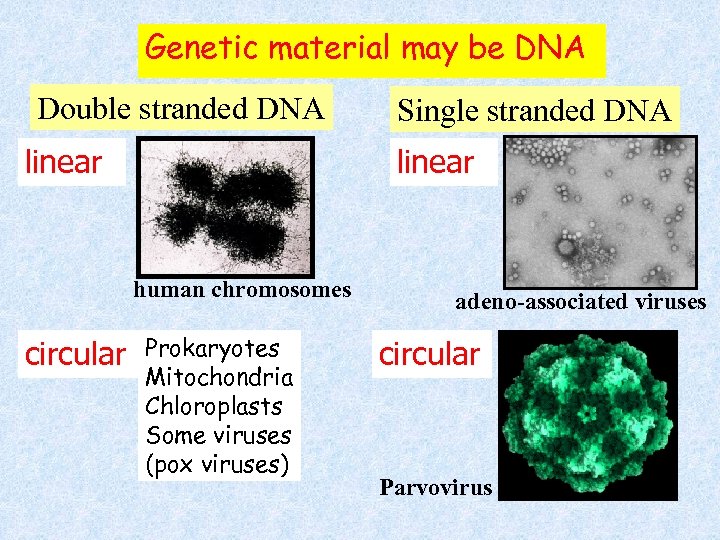 Genetic material may be DNA

Double stranded DNA

linear

human chromosomes

circular

Prokaryotes
Mitochondria
Chloroplasts
Some viruses
(pox viruses)

Single stranded DNA

linear

adeno-associated viruses

circular

Parvovirus